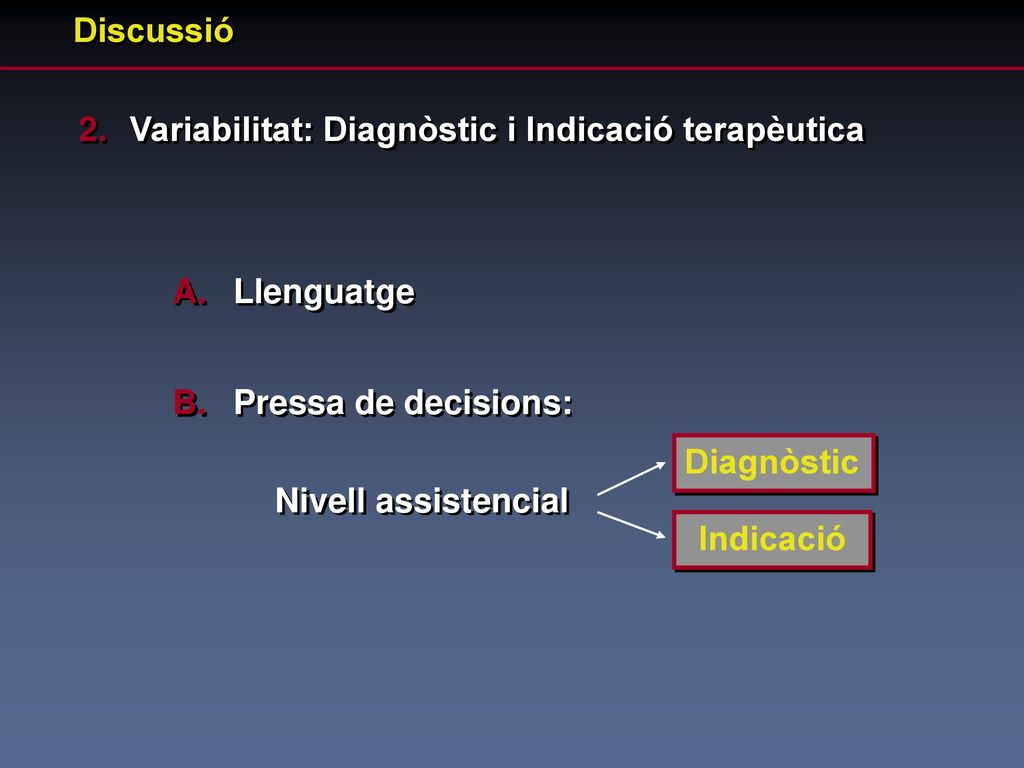 Discussió

2. Variabilitat: Diagnòstic i Indicació terapèutica

A. Llenguatge

B. Pressa de decisions:

Nivell assistencial

Diagnòstic

Indicació